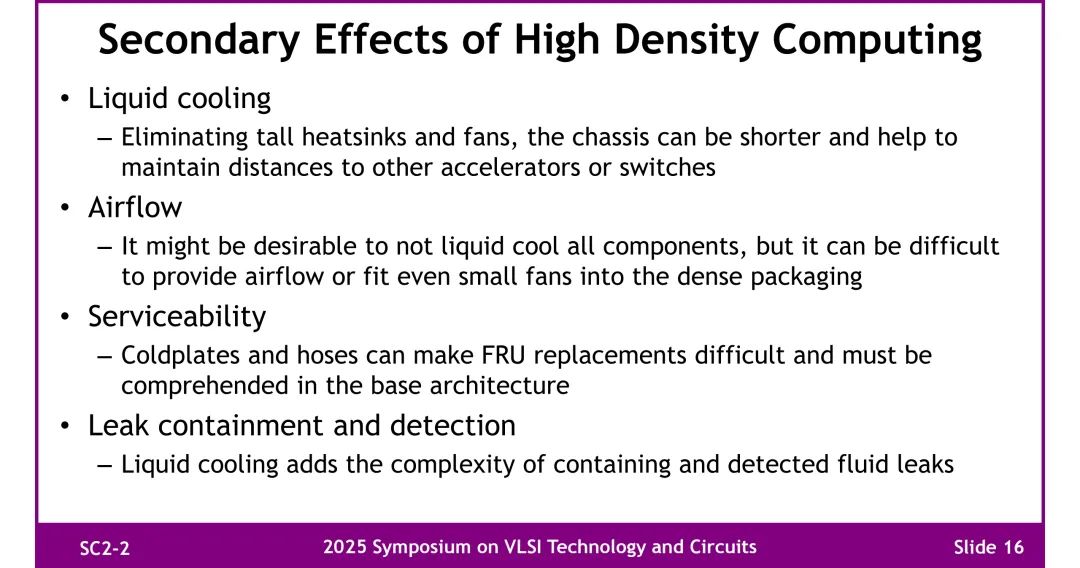 Secondary Effects of High Density Computing

• Liquid cooling
– Eliminating tall heatsinks and fans, the chassis can be shorter and help to maintain distances to other accelerators or switches

• Airflow
– It might be desirable to not liquid cool all components, but it can be difficult to provide airflow or fit even small fans into the dense packaging

• Serviceability
– Coldplates and hoses can make FRU replacements difficult and must be comprehended in the base architecture

• Leak containment and detection
– Liquid cooling adds the complexity of containing and detected fluid leaks

SC2-2 2025 Symposium on VLSI Technology and Circuits Slide 16